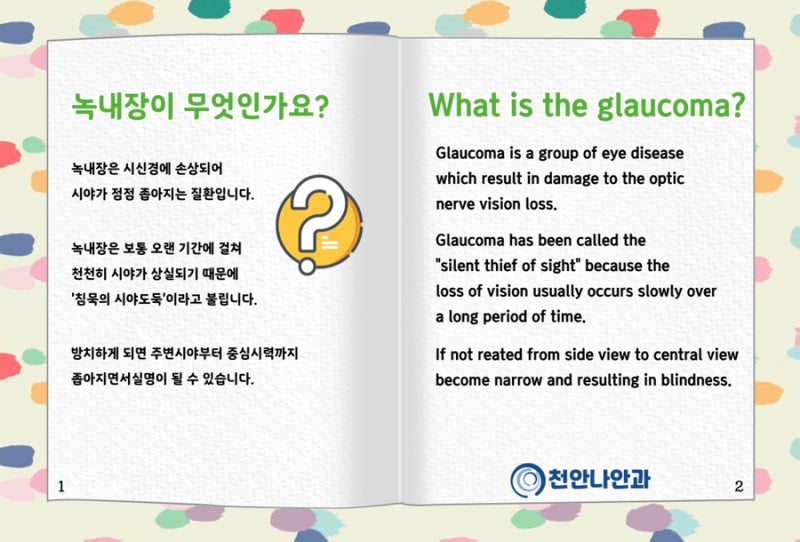 녹내장이 무엇인가요?

녹내장은 시신경에 손상되어 시야가 점점 좁아지는 질환입니다.

녹내장은 보통 오랜 기간에 걸쳐 천천히 시야가 상실되기 때문에 '침묵의 시야도둑'이라고 불립니다.

방치하게 되면 주변시야부터 중심시력까지 좁아지면서실명이 될 수 있습니다.

1

What is the glaucoma?

Glaucoma is a group of eye disease which result in damage to the optic nerve vision loss.

Glaucoma has been called the "silent thief of sight" because the loss of vision usually occurs slowly over a long period of time.

If not reated from side view to central view become narrow and resulting in blindness.

천안나안과

2